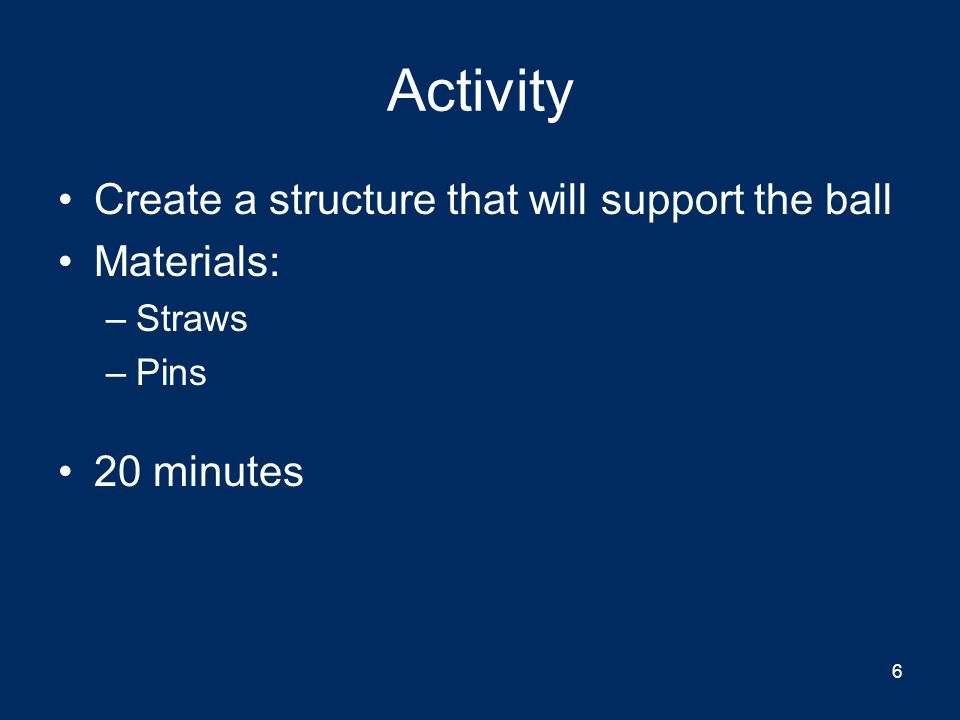 Activity

• Create a structure that will support the ball
• Materials:
– Straws
– Pins

• 20 minutes

6